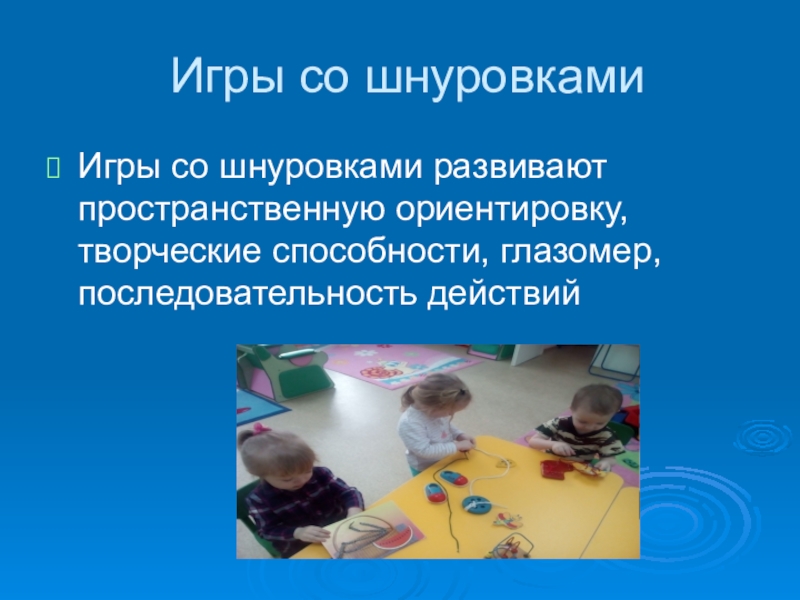 Игры со шнуровками

Игры со шнуровками развивают пространственную ориентировку, творческие способности, глазомер, последовательность действий